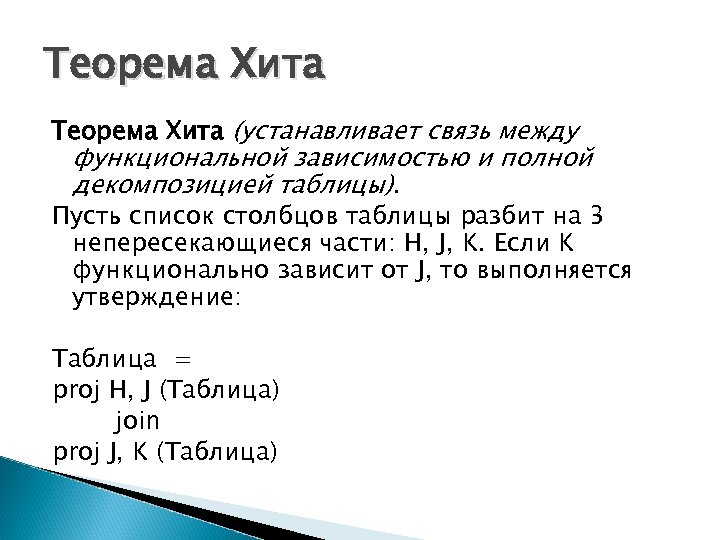 Теорема Хита

Теорема Хита (устанавливает связь между функциональной зависимостью и полной декомпозицией таблицы).

Пусть список столбцов таблицы разбит на 3 непересекающиеся части: H, J, K. Если K функционально зависит от J, то выполняется утверждение:

Таблица =
proj H, J (Таблица)
join
proj J, K (Таблица)